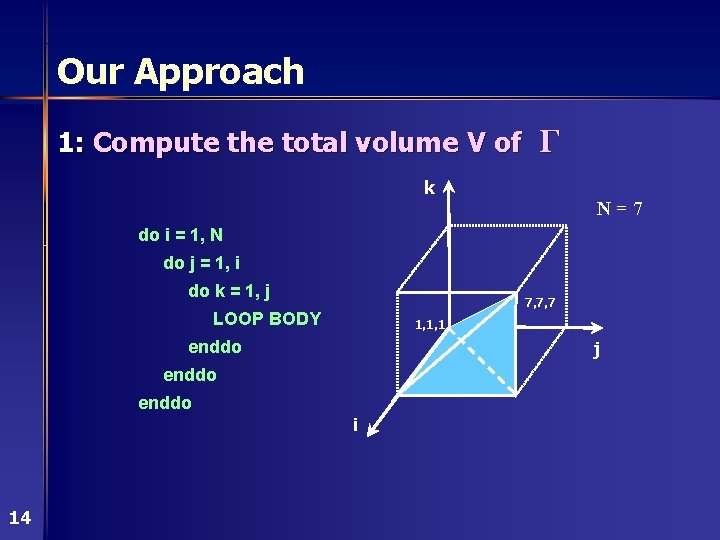 Our Approach

1: Compute the total volume V of $\Gamma$

do i = 1, N
do j = 1, i
do k = 1, j
LOOP BODY
enddo
enddo
enddo

k

N = 7

7,7,7

1,1,1

j

i

14